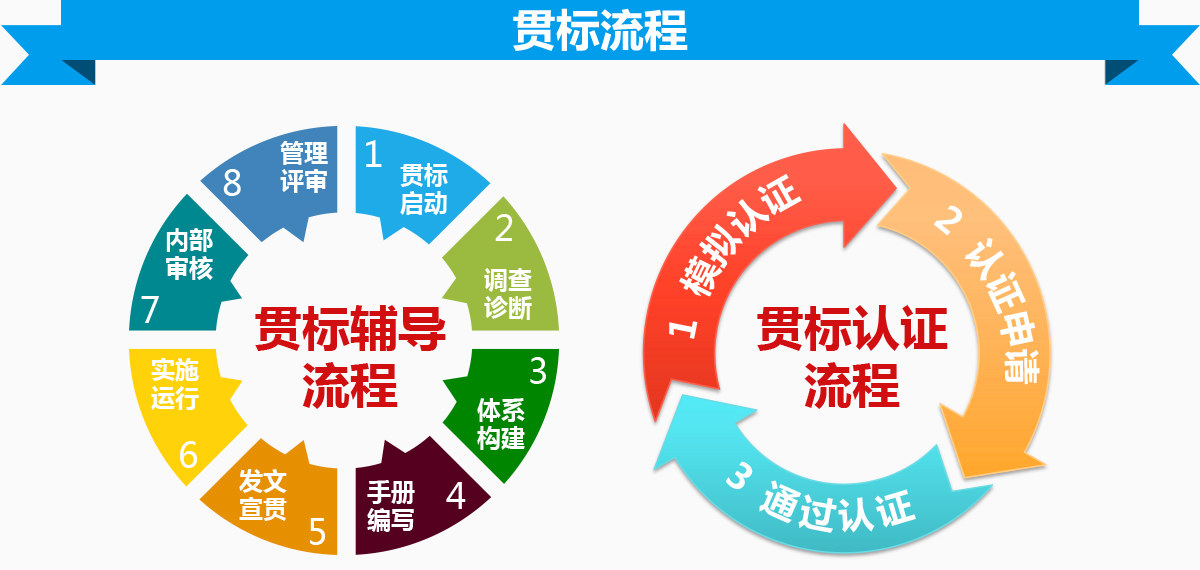 贯标流程

1 贯标启动
2 调查诊断
3 体系构建
4 手册编写
5 发文宣贯
6 实施运行
7 内部审核
8 管理评审

贯标辅导流程

1 模拟认证
2 认证申请
3 通过认证

贯标认证流程